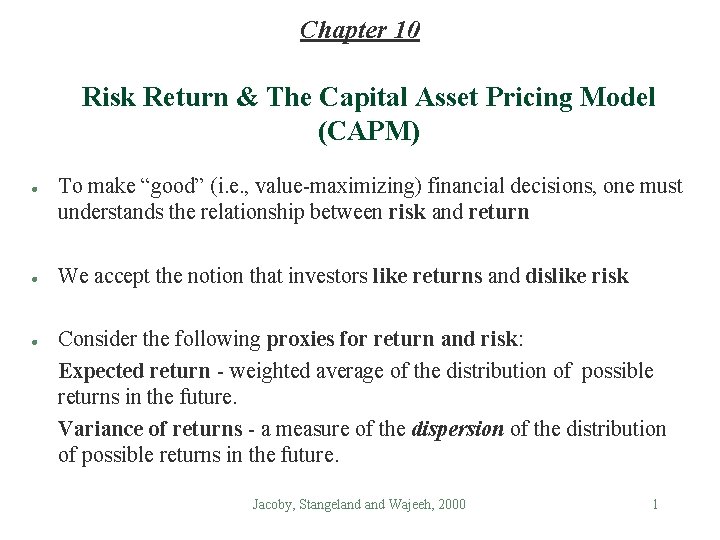 Chapter 10

Risk Return & The Capital Asset Pricing Model (CAPM)

- To make “good” (i.e., value-maximizing) financial decisions, one must understands the relationship between risk and return

- We accept the notion that investors like returns and dislike risk

- Consider the following proxies for return and risk:

Expected return - weighted average of the distribution of possible returns in the future.

Variance of returns - a measure of the dispersion of the distribution of possible returns in the future.

Jacoby, Stangeland and Wajeeh, 2000

1